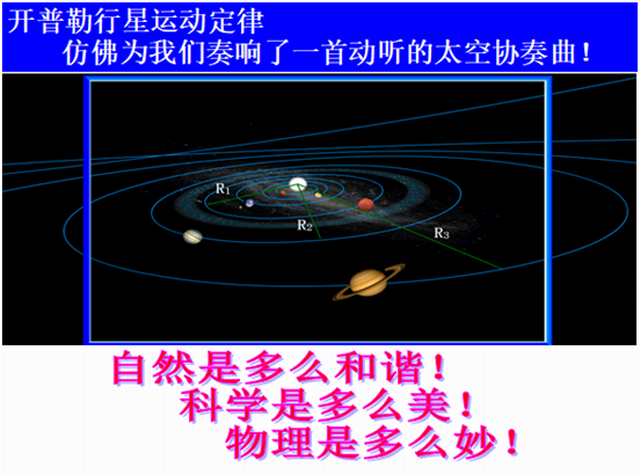 开普勒行星运动定律
仿佛为我们奏响了一首动听的太空协奏曲！

$R_1$

$R_2$

$R_3$

自然是多么和谐！
科学是多么美！
物理是多么妙！